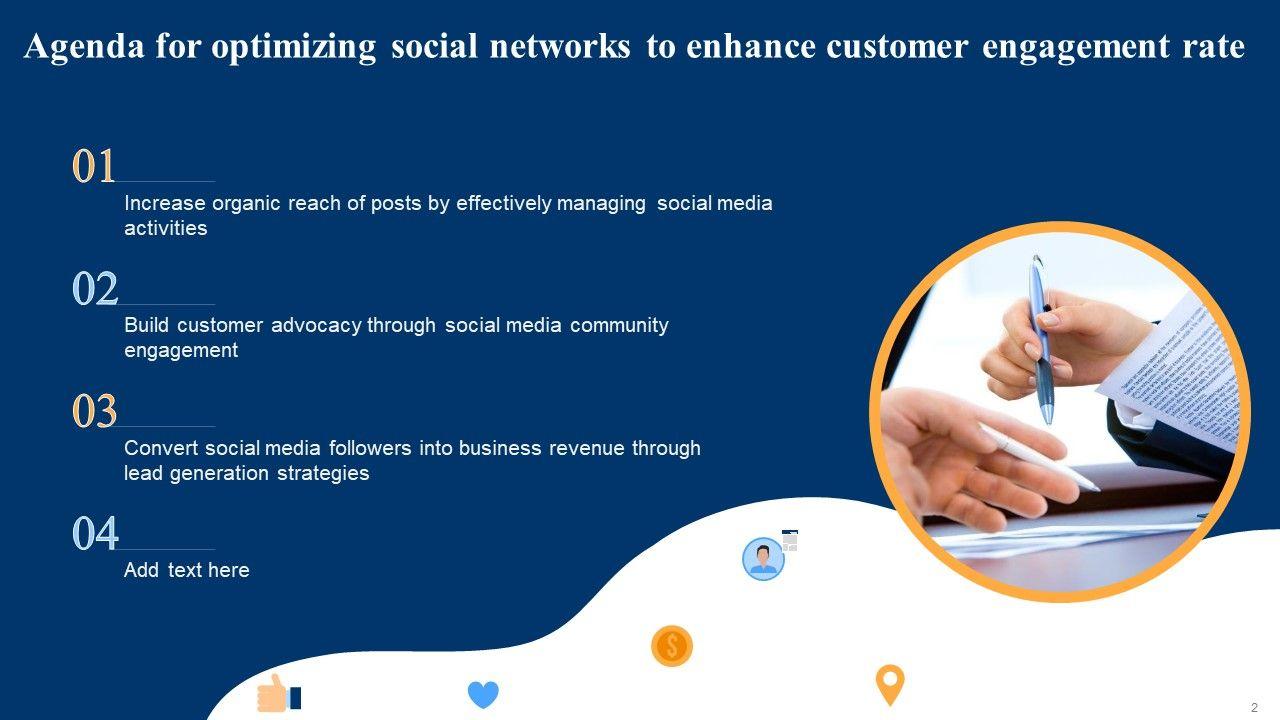 Agenda for optimizing social networks to enhance customer engagement rate

01
Increase organic reach of posts by effectively managing social media activities

02
Build customer advocacy through social media community engagement

03
Convert social media followers into business revenue through lead generation strategies

04
Add text here

2